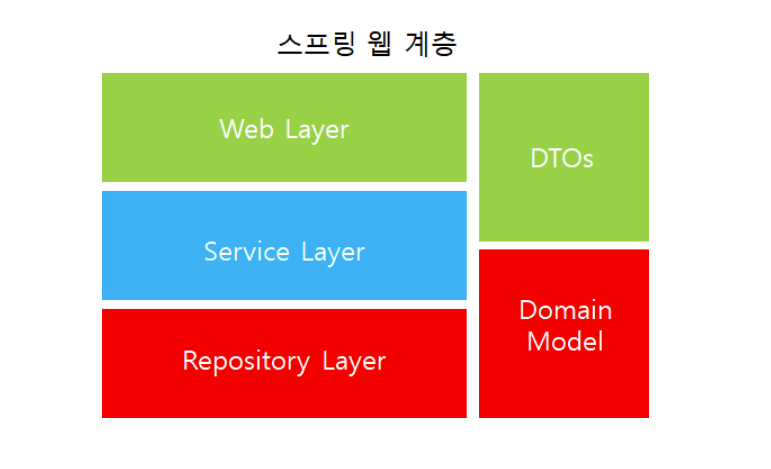 스프링 웹 계층

Web Layer

Service Layer

Repository Layer

DTOs

Domain Model